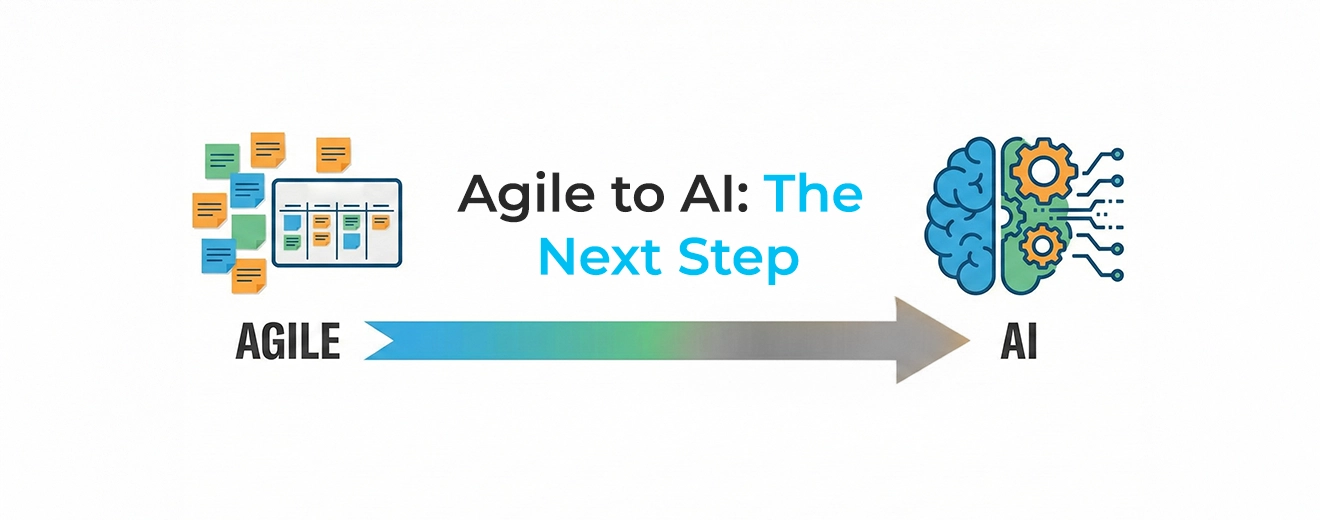 Agile to AI: The Next Step

AGILE

AI